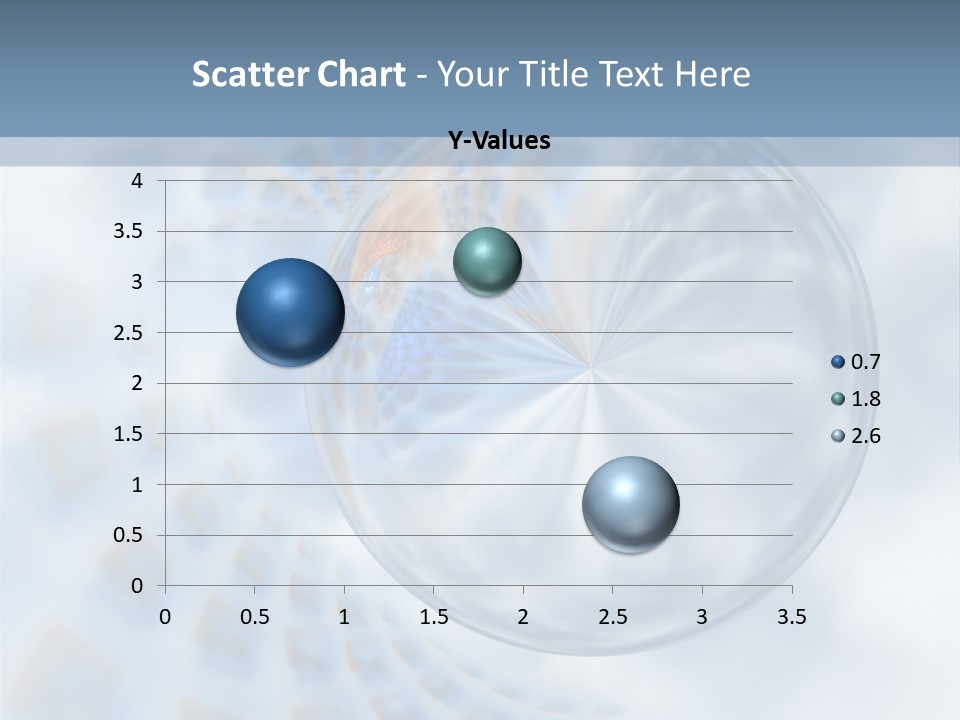 Scatter Chart - Your Title Text Here

Y-Values

4
3.5
3
2.5
2
1.5
1
0.5
0

0 0.5 1 1.5 2 2.5 3 3.5

0.7
1.8
2.6